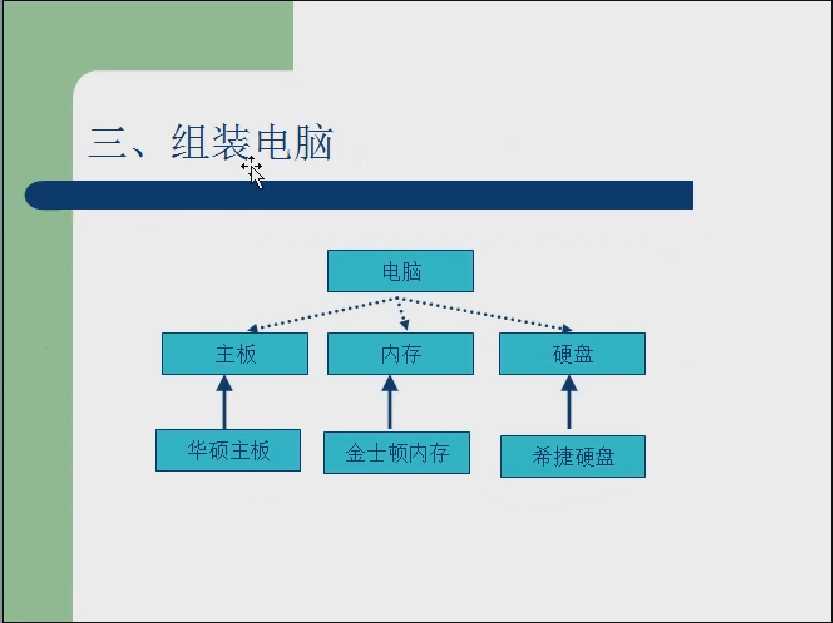 三、组装电脑

电脑

主板

内存

硬盘

华硕主板

金士顿内存

希捷硬盘